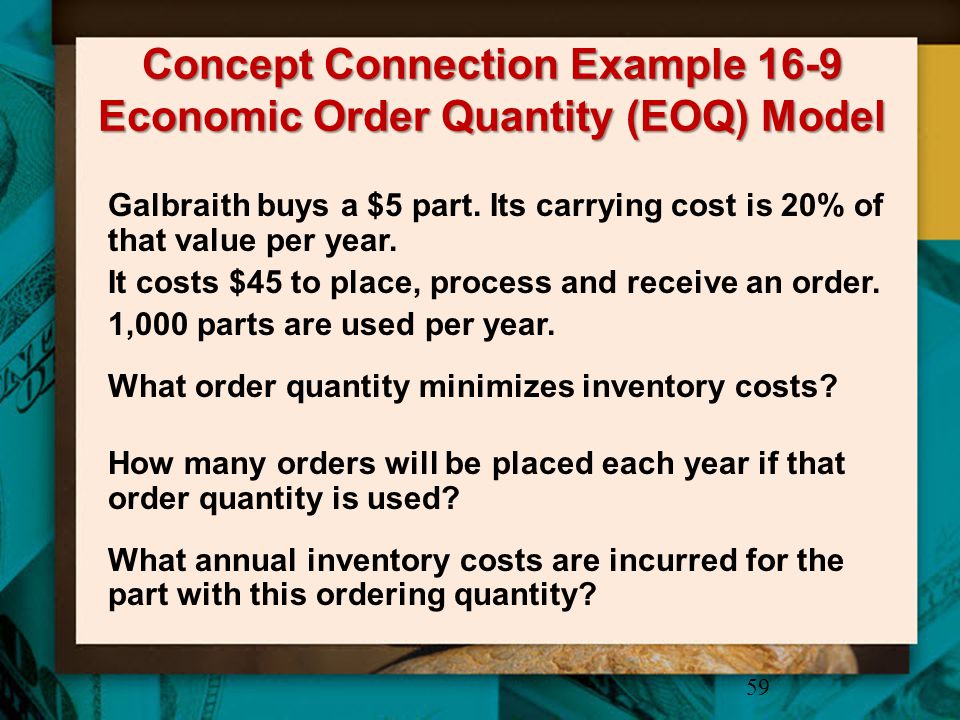 Concept Connection Example 16-9
Economic Order Quantity (EOQ) Model

Galbraith buys a \$5 part. Its carrying cost is 20% of that value per year.

It costs \$45 to place, process and receive an order.

1,000 parts are used per year.

What order quantity minimizes inventory costs?

How many orders will be placed each year if that order quantity is used?

What annual inventory costs are incurred for the part with this ordering quantity?

59